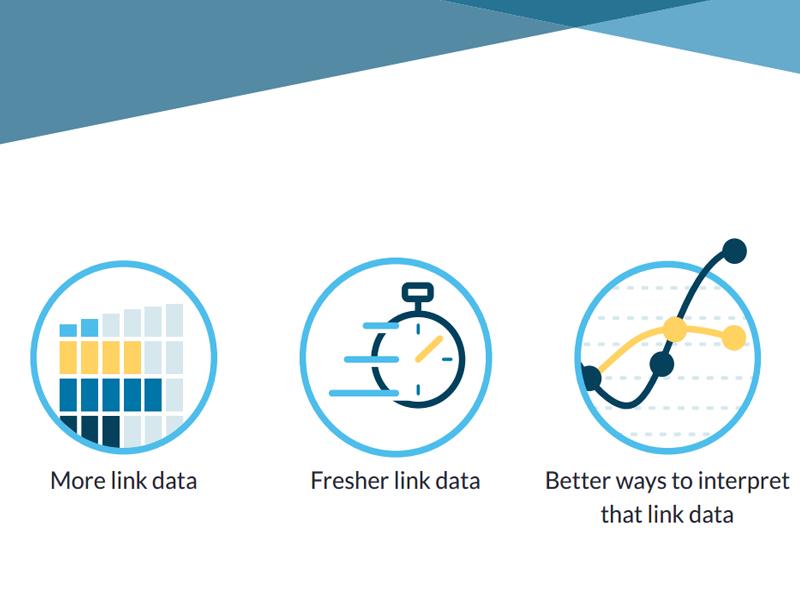 More link data

Fresher link data

Better ways to interpret that link data